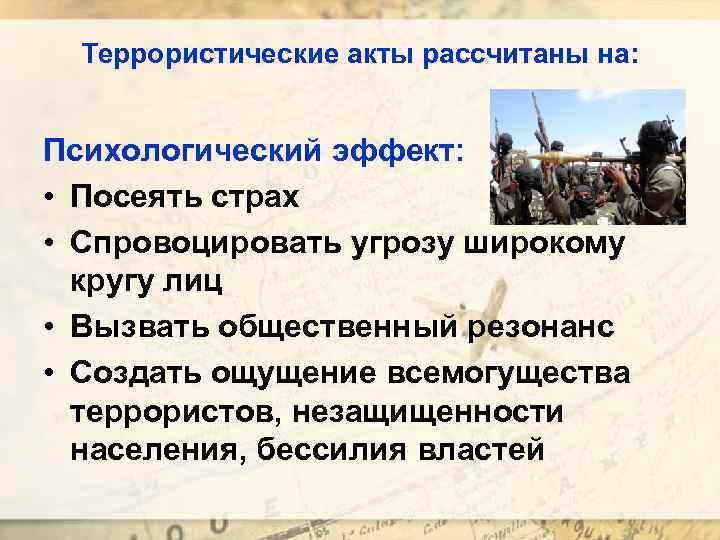 Террористические акты рассчитаны на:

Психологический эффект:

• Посеять страх
• Спровоцировать угрозу широкому кругу лиц
• Вызвать общественный резонанс
• Создать ощущение всемогущества террористов, незащищенности населения, бессилия властей